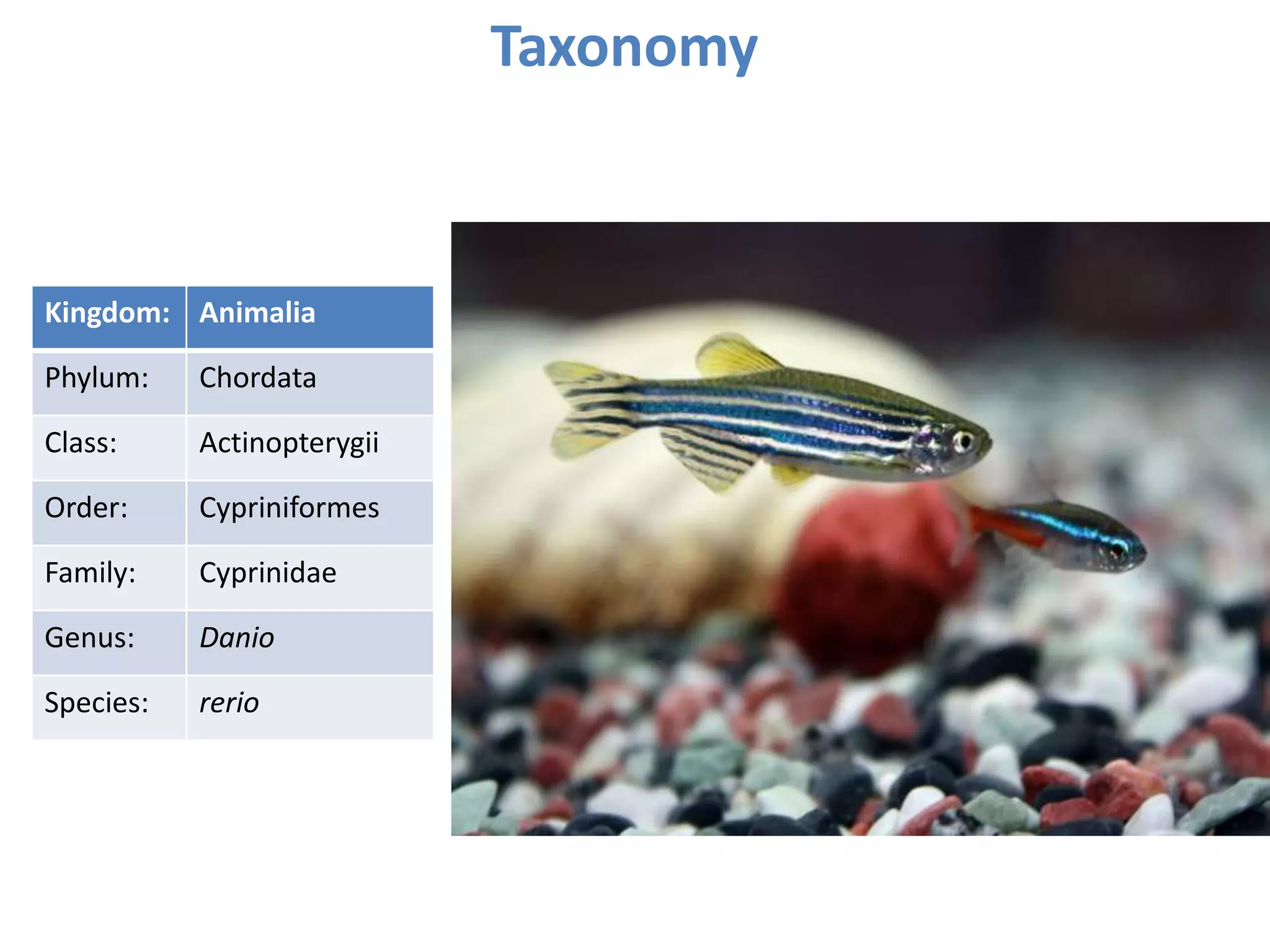 Taxonomy

| Kingdom: | Animalia |
|---|---|
| Phylum: | Chordata |
| Class: | Actinopterygii |
| Order: | Cypriniformes |
| Family: | Cyprinidae |
| Genus: | Danio |
| Species: | rerio |